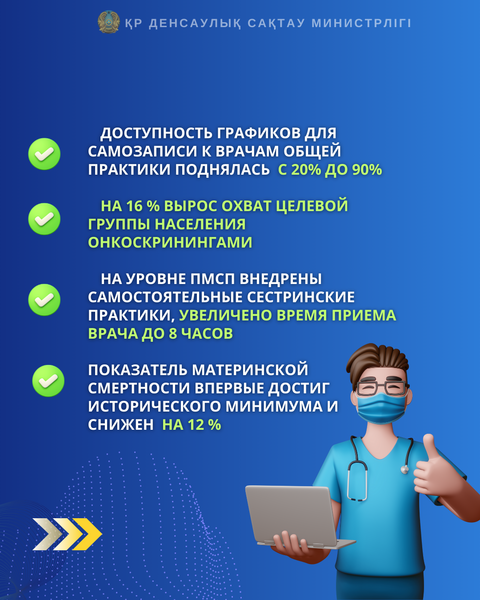 ҚР ДЕНСАУЛЫҚ САҚТАУ МИНИСТРЛІГІ

ДОСТУПНОСТЬ ГРАФИКОВ ДЛЯ САМОЗАПИСИ К ВРАЧАМ ОБЩЕЙ ПРАКТИКИ ПОДНЯЛАСЬ С 20% ДО 90%

НА 16 % ВЫРОС ОХВАТ ЦЕЛЕВОЙ ГРУППЫ НАСЕЛЕНИЯ ОНКОСКРИНИНГАМИ

НА УРОВНЕ ПМСП ВНЕДРЕНЫ САМОСТОЯТЕЛЬНЫЕ СЕСТРИНСКИЕ ПРАКТИКИ, УВЕЛИЧЕНО ВРЕМЯ ПРИЕМА ВРАЧА ДО 8 ЧАСОВ

ПОКАЗАТЕЛЬ МАТЕРИНСКОЙ СМЕРТНОСТИ ВПЕРВЫЕ ДОСТИГ ИСТОРИЧЕСКОГО МИНИМУМА И СНИЖЕН НА 12 %